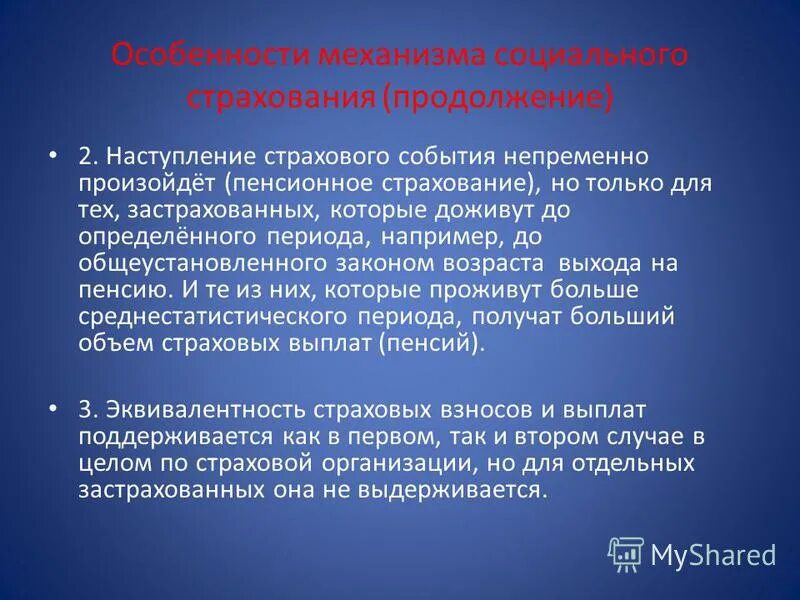 Особенности механизма социального страхования (продолжение)

• 2. Наступление страхового события непременно произойдёт (пенсионное страхование), но только для тех, застрахованных, которые доживут до определённого периода, например, до общеустановленного законом возраста выхода на пенсию. И те из них, которые проживут больше среднестатистического периода, получат больший объем страховых выплат (пенсий).

• 3. Эквивалентность страховых взносов и выплат поддерживается как в первом, так и втором случае в целом по страховой организации, но для отдельных застрахованных она не выдерживается.

MyShared